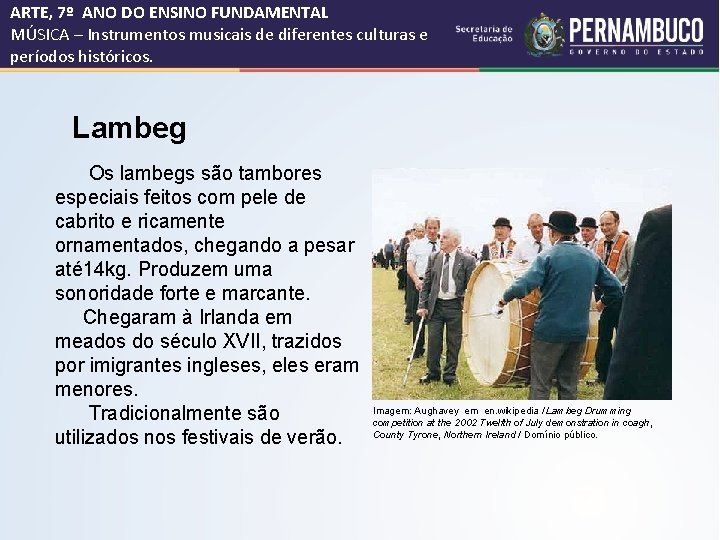 ARTE, 7º ANO DO ENSINO FUNDAMENTAL
MÚSICA – Instrumentos musicais de diferentes culturas e períodos históricos.

Secretaria de Educação

PERNAMBUCO
GOVERNO DO ESTADO

Lambeg

Os lambegs são tambores especiais feitos com pele de cabrito e ricamente ornamentados, chegando a pesar até14kg. Produzem uma sonoridade forte e marcante.

Chegaram à Irlanda em meados do século XVII, trazidos por imigrantes ingleses, eles eram menores.

Tradicionalmente são utilizados nos festivais de verão.

Imagem: Aughavey em en.wikipedia / Lambeg Drumming competition at the 2002 Twelfth of July demonstration in coagh, County Tyrone, Northern Ireland / Domínio público.